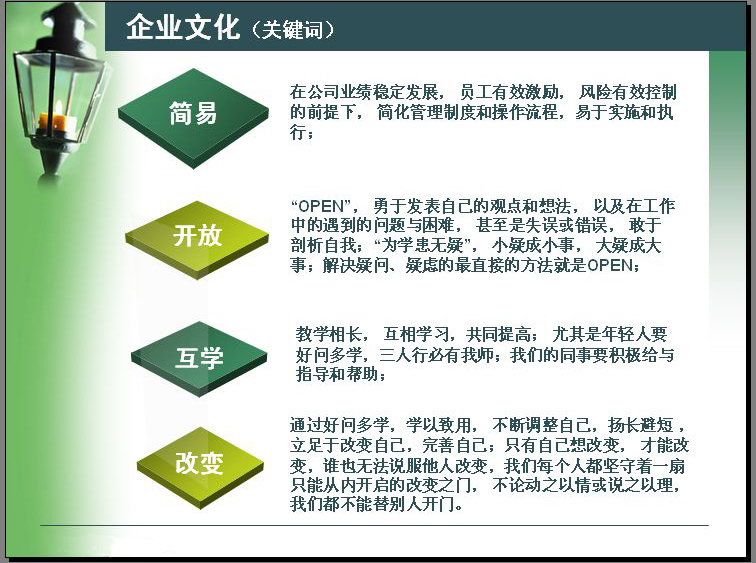 企业文化（关键词）

简易

在公司业绩稳定发展，员工有效激励，风险有效控制的前提下，简化管理制度和操作流程，易于实施和执行；

开放

“OPEN”，勇于发表自己的观点和想法，以及在工作中的遇到的问题与困难，甚至是失误或错误，敢于剖析自我；“为学患无疑”，小疑成小事，大疑成大事；解决疑问、疑虑的最直接的方法就是OPEN；

互学

教学相长，互相学习，共同提高；尤其是年轻人要好问多学，三人行必有我师；我们的同事要积极给与指导和帮助；

改变

通过好问多学，学以致用，不断调整自己，扬长避短，立足于改变自己，完善自己；只有自己想改变，才能改变，谁也无法说服他人改变，我们每个人都坚守着一扇只能从内开启的改变之门，不论动之以情或说之以理，我们都不能替别人开门。